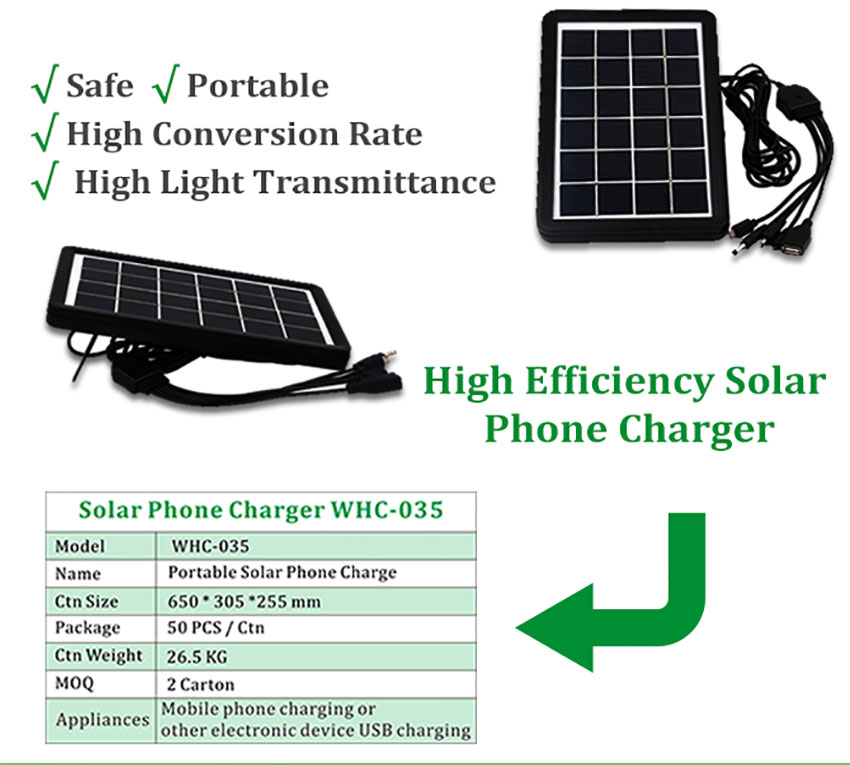 √ Safe √ Portable
√ High Conversion Rate
√ High Light Transmittance

High Efficiency Solar Phone Charger

Solar Phone Charger WHC-035

| Model | WHC-035 |
|---|---|
| Name | Portable Solar Phone Charge |
| Ctn Size | 650 * 305 *255 mm |
| Package | 50 PCS / Ctn |
| Ctn Weight | 26.5 KG |
| MOQ | 2 Carton |
| Appliances | Mobile phone charging or other electronic device USB charging |